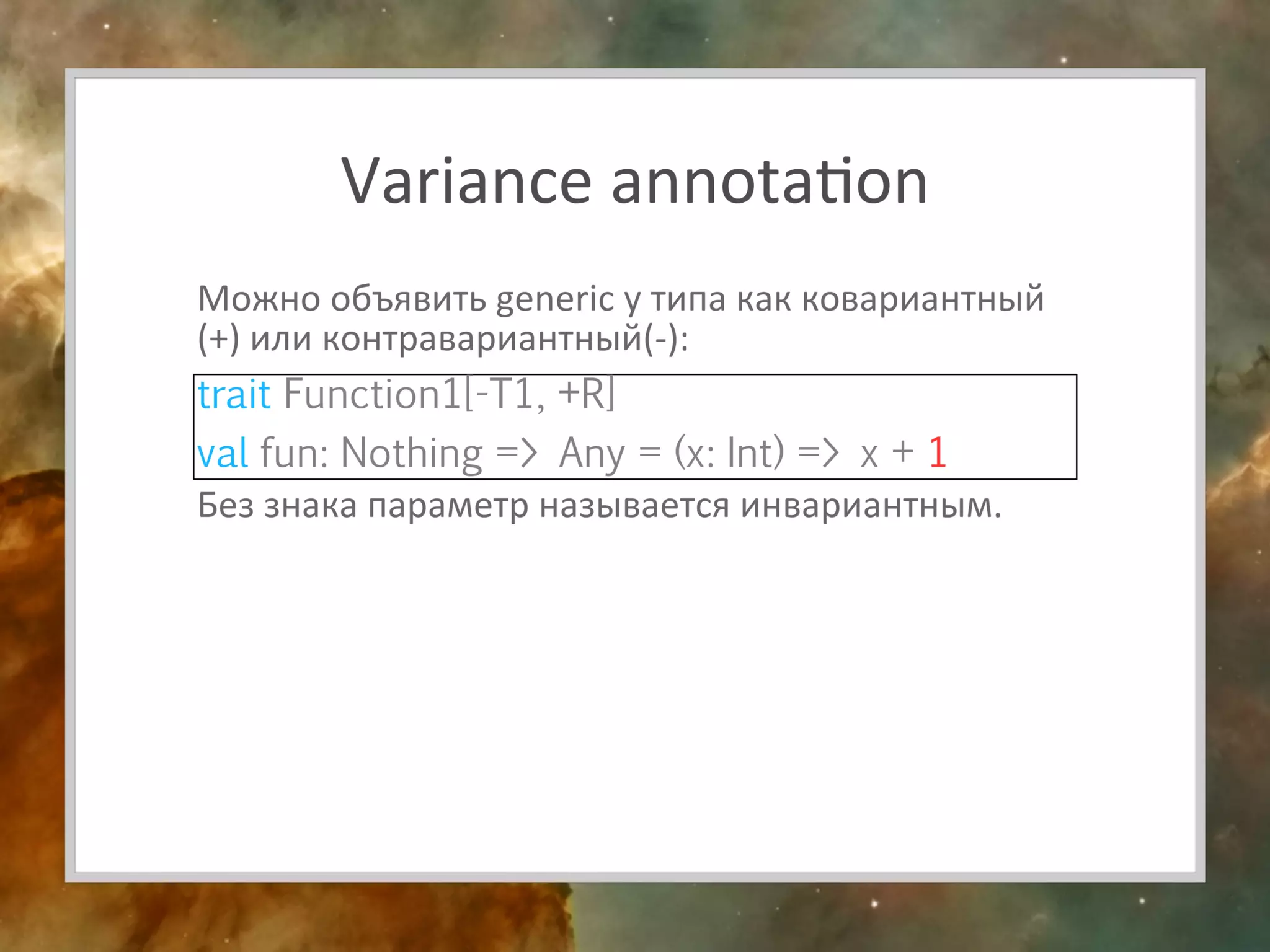 Variance annotation

Можно объявить generic у типа как ковариантный (+) или контравариантный(-):

trait Function1[-T1, +R]

val fun: Nothing => Any = (x: Int) => x + 1

Без знака параметр называется инвариантным.